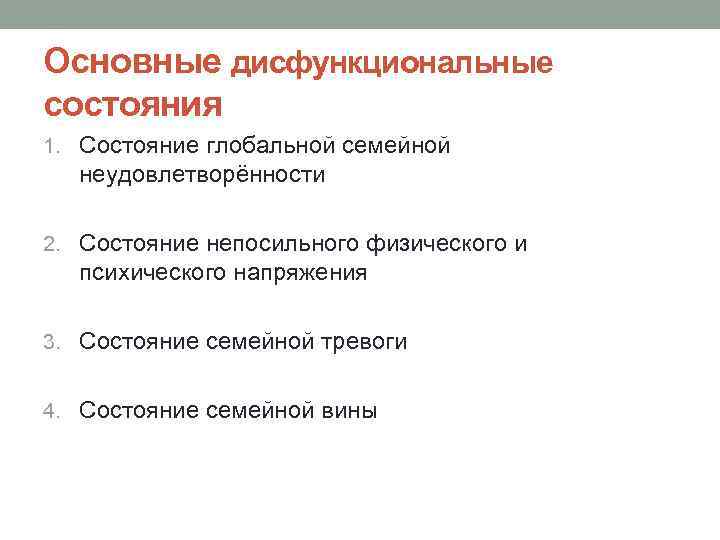 Основные дисфункциональные состояния

1. Состояние глобальной семейной неудовлетворённости

2. Состояние непосильного физического и психического напряжения

3. Состояние семейной тревоги

4. Состояние семейной вины